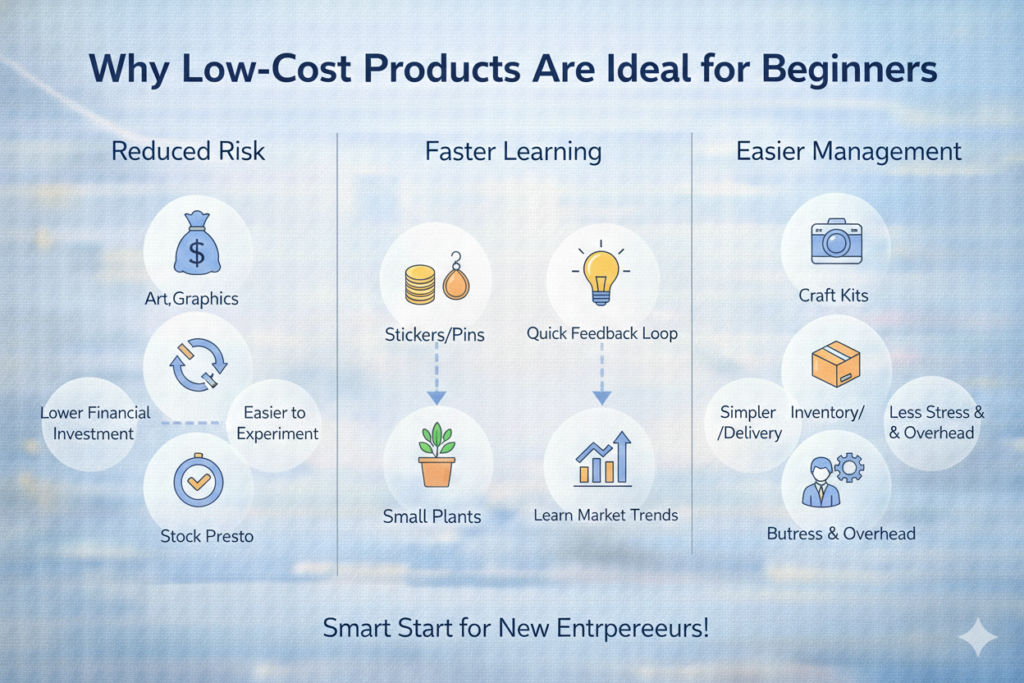 Why Low-Cost Products Are Ideal for Beginners

Reduced Risk

Art,Graphics

Lower Financial Investment

Easier to Experiment

Stock Presto

Faster Learning

Stickers/Pins

Quick Feedback Loop

Small Plants

Learn Market Trends

Easier Management

Craft Kits

Simpler /Delivery

Inventory/

Less Stress & & Overhead

Butress & Overhead

Smart Start for New Entrpereeurs!